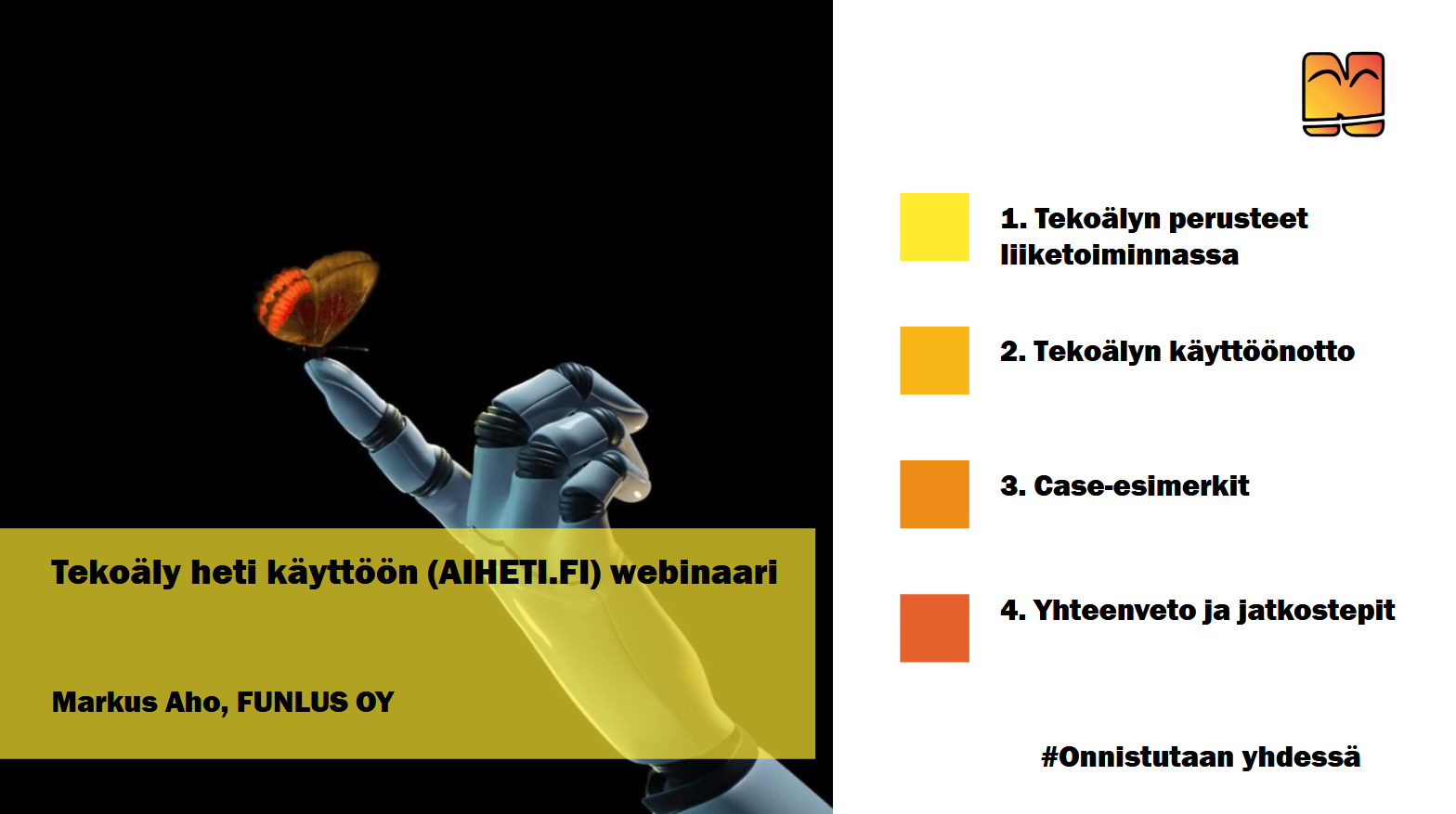 Tekoäly heti käyttöön (AIHETI.FI) webinaari

Markus Aho, FUNLUS OY

1. Tekoälyn perusteet liiketoiminnassa

2. Tekoälyn käyttöönotto

3. Case-esimerkit

4. Yhteenveto ja jatkostepit

#Onnistutaan yhdessä